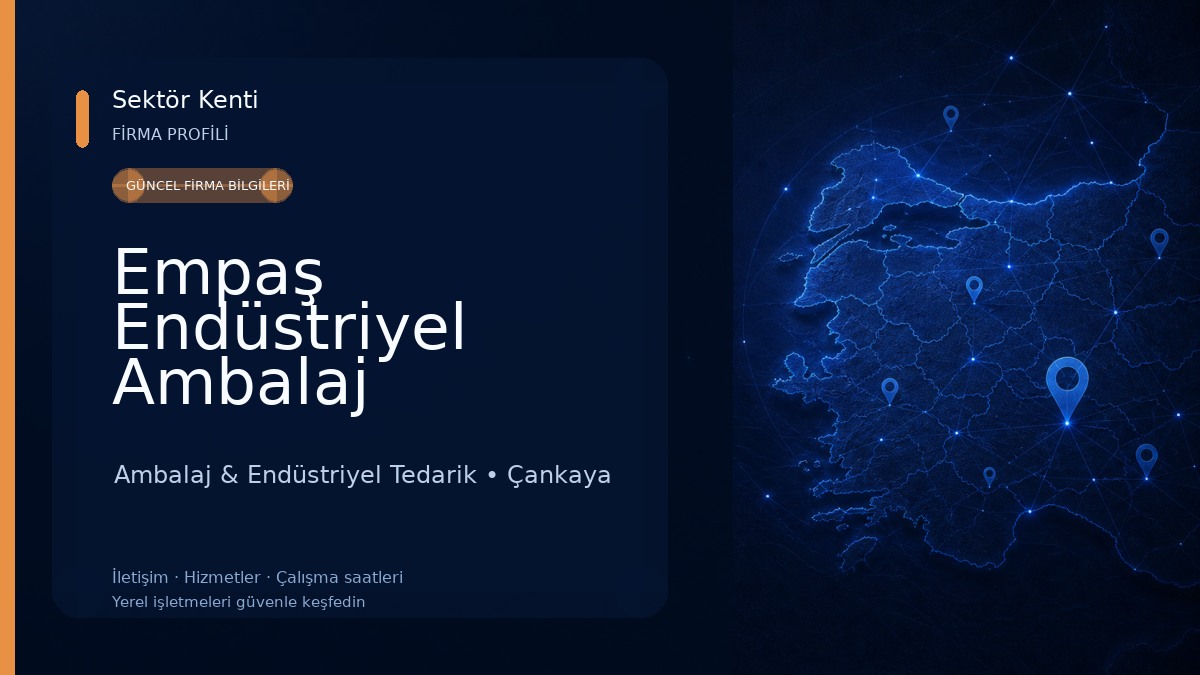 Sektör Kenti
FİRMA PROFİLİ

GÜNCEL FİRMA BİLGİLERİ

Empaş Endüstriyel Ambalaj

Ambalaj & Endüstriyel Tedarik • Çankaya

İletişim · Hizmetler · Çalışma saatleri
Yerel işletmeleri güvenle keşfedin